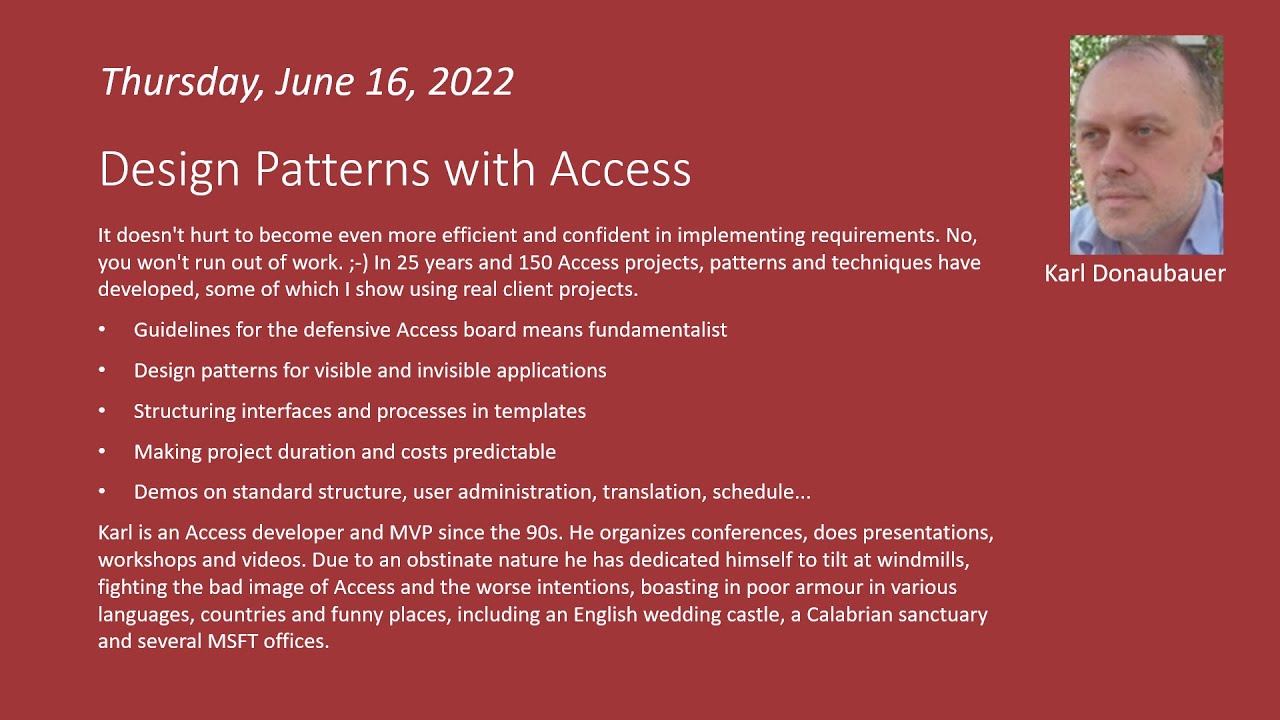 Thursday, June 16, 2022

Design Patterns with Access

It doesn't hurt to become even more efficient and confident in implementing requirements. No, you won't run out of work. ;-) In 25 years and 150 Access projects, patterns and techniques have developed, some of which I show using real client projects.

• Guidelines for the defensive Access board means fundamentalist
• Design patterns for visible and invisible applications
• Structuring interfaces and processes in templates
• Making project duration and costs predictable
• Demos on standard structure, user administration, translation, schedule...

Karl is an Access developer and MVP since the 90s. He organizes conferences, does presentations, workshops and videos. Due to an obstinate nature he has dedicated himself to tilt at windmills, fighting the bad image of Access and the worse intentions, boasting in poor armour in various languages, countries and funny places, including an English wedding castle, a Calabrian sanctuary and several MSFT offices.

Karl Donaubauer